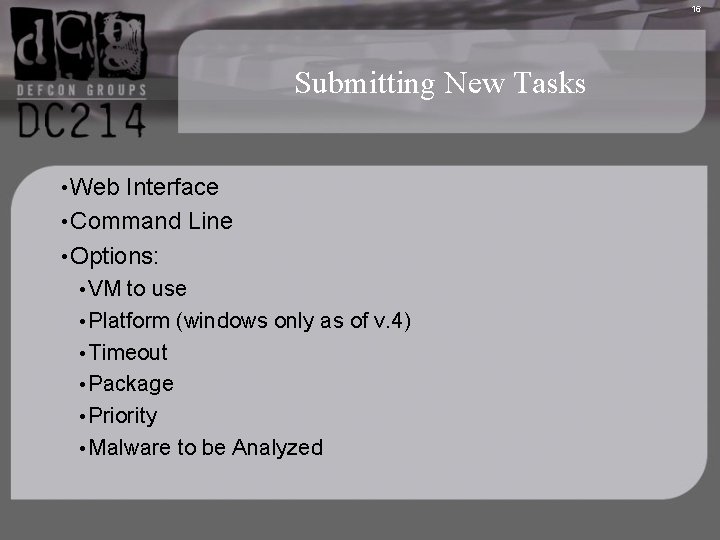 16

dcg
DEFCON GROUPS
DC214

Submitting New Tasks

•Web Interface
•Command Line
•Options:
•VM to use
•Platform (windows only as of v.4)
•Timeout
•Package
•Priority
•Malware to be Analyzed